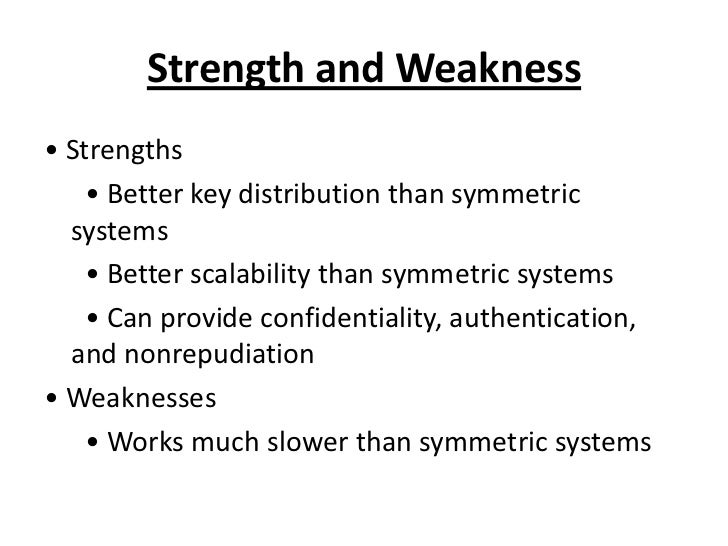 Strength and Weakness

• Strengths
  • Better key distribution than symmetric systems
  • Better scalability than symmetric systems
  • Can provide confidentiality, authentication, and nonrepudiation
• Weaknesses
  • Works much slower than symmetric systems